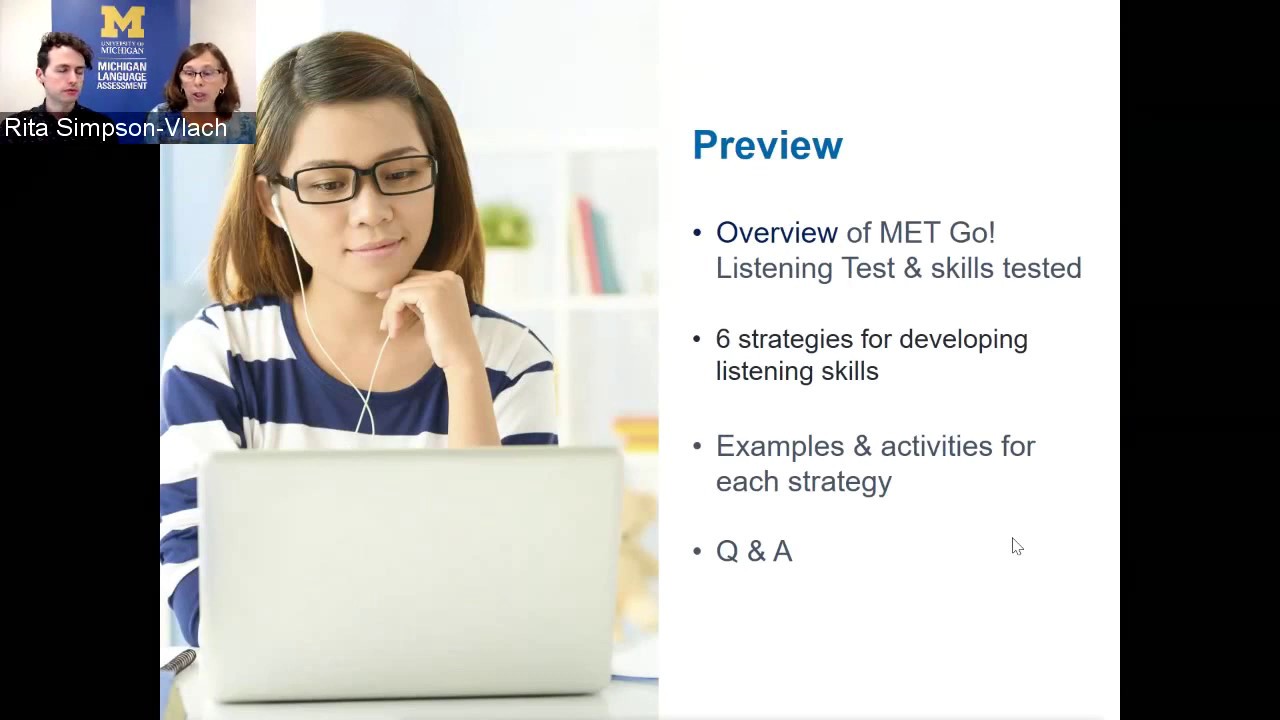 M
UNIVERSITY OF MICHIGAN
MICHIGAN LANGUAGE ASSESSMENT

Rita Simpson-Vlach

Preview

• Overview of MET Go! Listening Test & skills tested

• 6 strategies for developing listening skills

• Examples & activities for each strategy

• Q & A